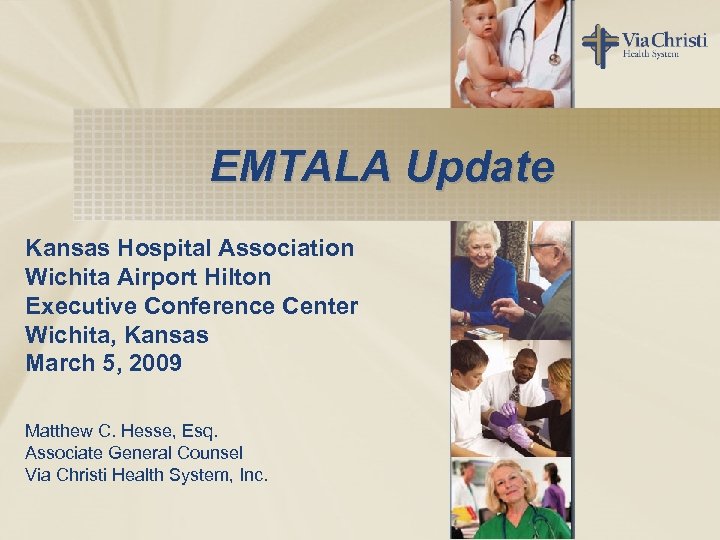 Via Christi
Health System

EMTALA Update

Kansas Hospital Association
Wichita Airport Hilton
Executive Conference Center
Wichita, Kansas
March 5, 2009

Matthew C. Hesse, Esq.
Associate General Counsel
Via Christi Health System, Inc.